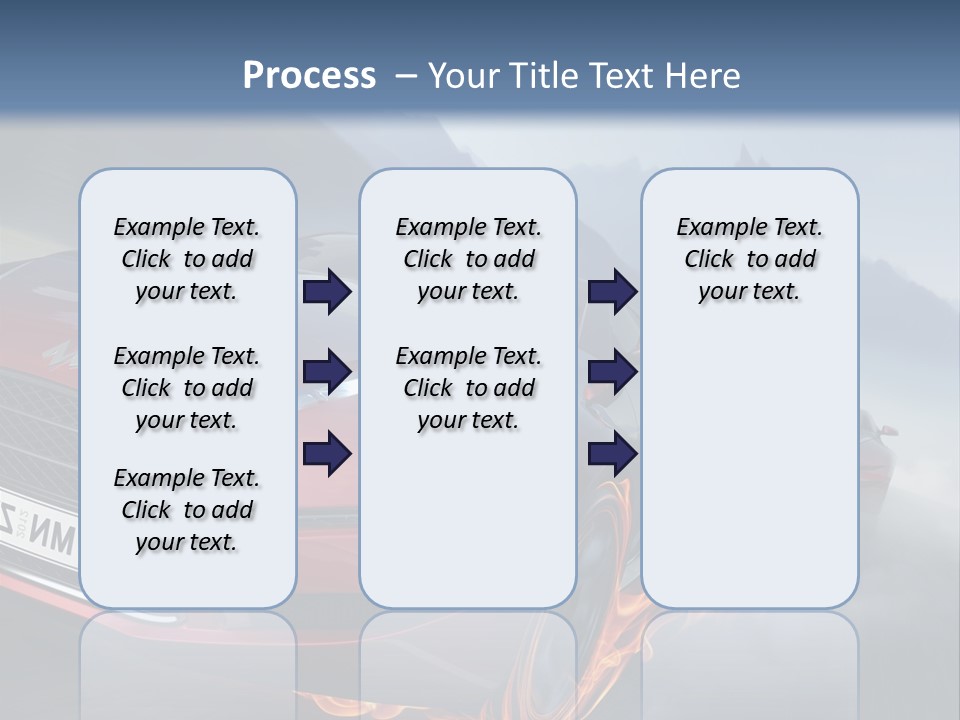 Process – Your Title Text Here

Example Text. Click to add your text.

Example Text. Click to add your text.

Example Text. Click to add your text.

Example Text. Click to add your text.

Example Text. Click to add your text.

Example Text. Click to add your text.